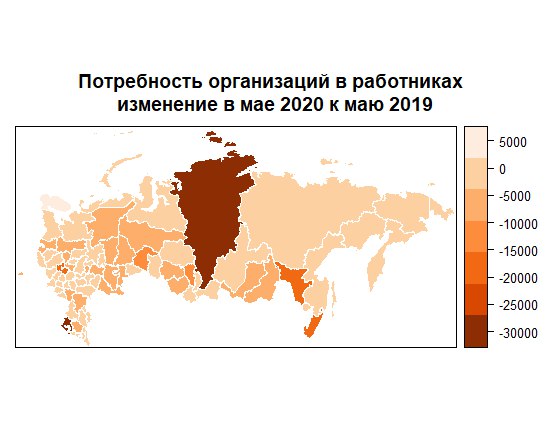 Потребность организаций в работниках
изменение в мае 2020 к маю 2019

5000
0
-5000
-10000
-15000
-20000
-25000
-30000